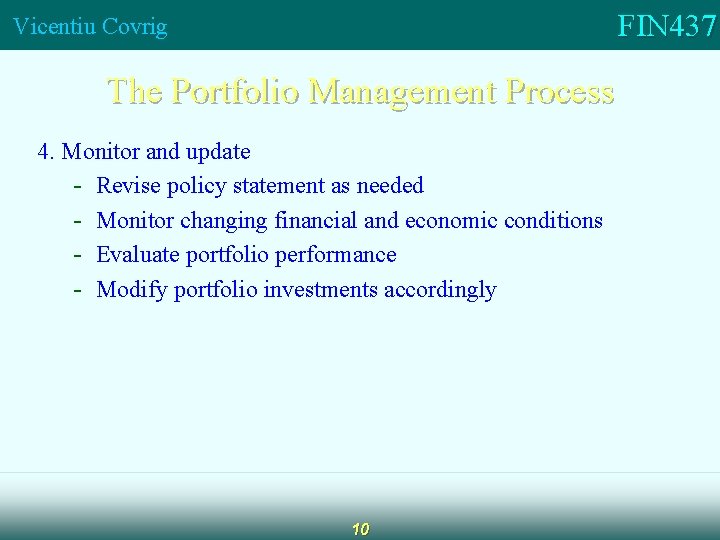 Vicentiu Covrig

FIN437

The Portfolio Management Process

4. Monitor and update

- Revise policy statement as needed
- Monitor changing financial and economic conditions
- Evaluate portfolio performance
- Modify portfolio investments accordingly

10